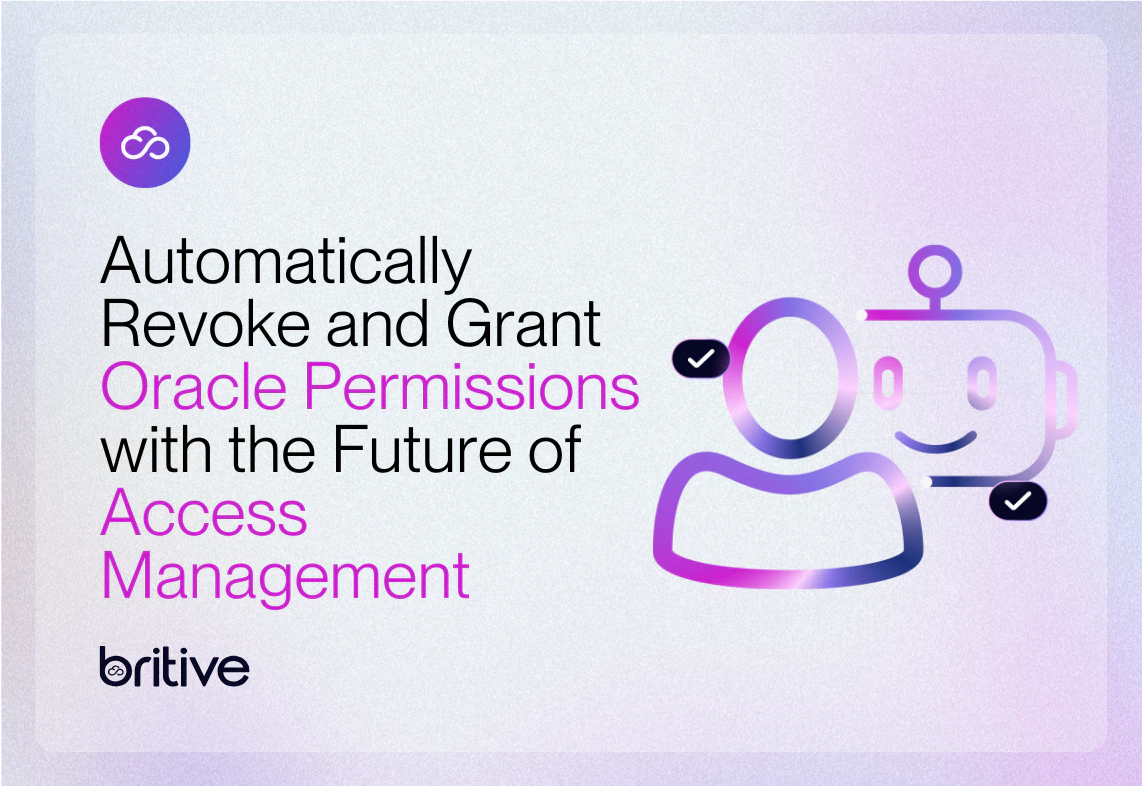 Automatically Revoke and Grant Oracle Permissions with the Future of Access Management

britive